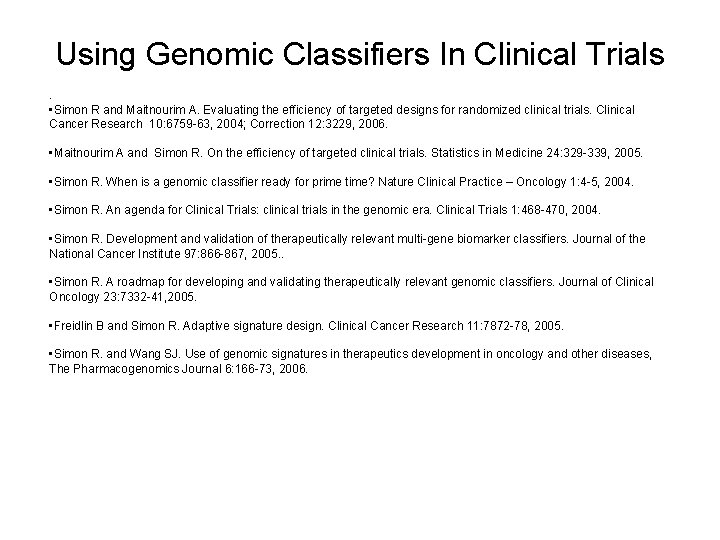 Using Genomic Classifiers In Clinical Trials

.

▪Simon R and Maitnourim A. Evaluating the efficiency of targeted designs for randomized clinical trials. Clinical Cancer Research 10:6759-63, 2004; Correction 12:3229, 2006.

▪Maitnourim A and Simon R. On the efficiency of targeted clinical trials. Statistics in Medicine 24:329-339, 2005.

▪Simon R. When is a genomic classifier ready for prime time? Nature Clinical Practice – Oncology 1:4-5, 2004.

▪Simon R. An agenda for Clinical Trials: clinical trials in the genomic era. Clinical Trials 1:468-470, 2004.

▪Simon R. Development and validation of therapeutically relevant multi-gene biomarker classifiers. Journal of the National Cancer Institute 97:866-867, 2005..

▪Simon R. A roadmap for developing and validating therapeutically relevant genomic classifiers. Journal of Clinical Oncology 23:7332-41,2005.

▪Freidlin B and Simon R. Adaptive signature design. Clinical Cancer Research 11:7872-78, 2005.

▪Simon R. and Wang SJ. Use of genomic signatures in therapeutics development in oncology and other diseases, The Pharmacogenomics Journal 6:166-73, 2006.